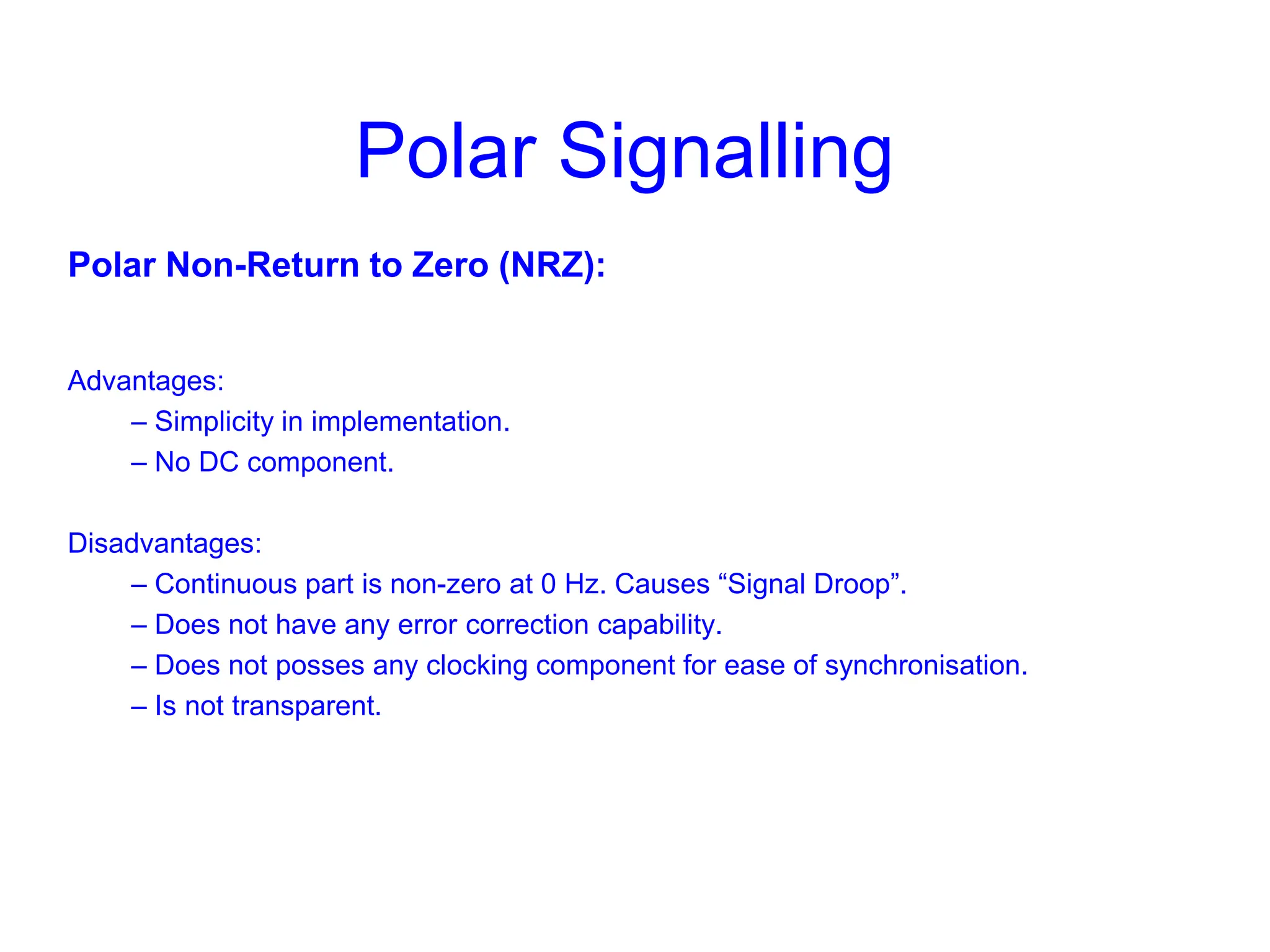 Polar Signalling

Polar Non-Return to Zero (NRZ):

Advantages:
– Simplicity in implementation.
– No DC component.

Disadvantages:
– Continuous part is non-zero at 0 Hz. Causes “Signal Droop”.
– Does not have any error correction capability.
– Does not posses any clocking component for ease of synchronisation.
– Is not transparent.